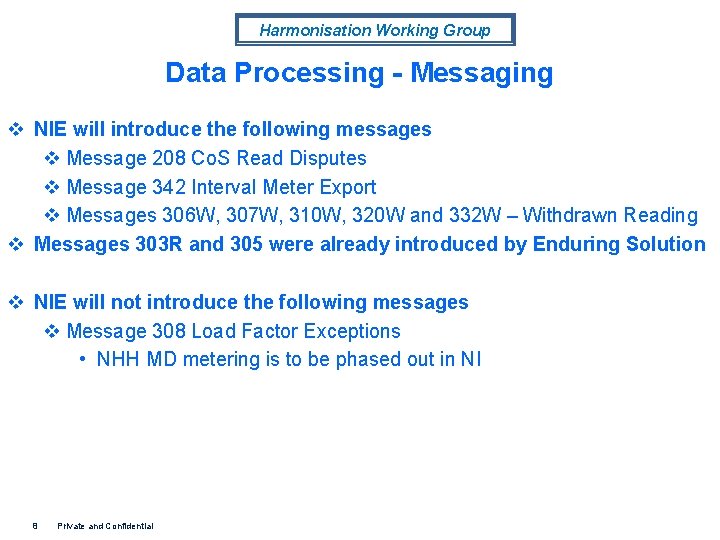 Harmonisation Working Group

Data Processing - Messaging

❖ NIE will introduce the following messages

❖ Message 208 CoS Read Disputes

❖ Message 342 Interval Meter Export

❖ Messages 306W, 307W, 310W, 320W and 332W – Withdrawn Reading

❖ Messages 303R and 305 were already introduced by Enduring Solution

❖ NIE will not introduce the following messages

❖ Message 308 Load Factor Exceptions

• NHH MD metering is to be phased out in NI

8 Private and Confidential